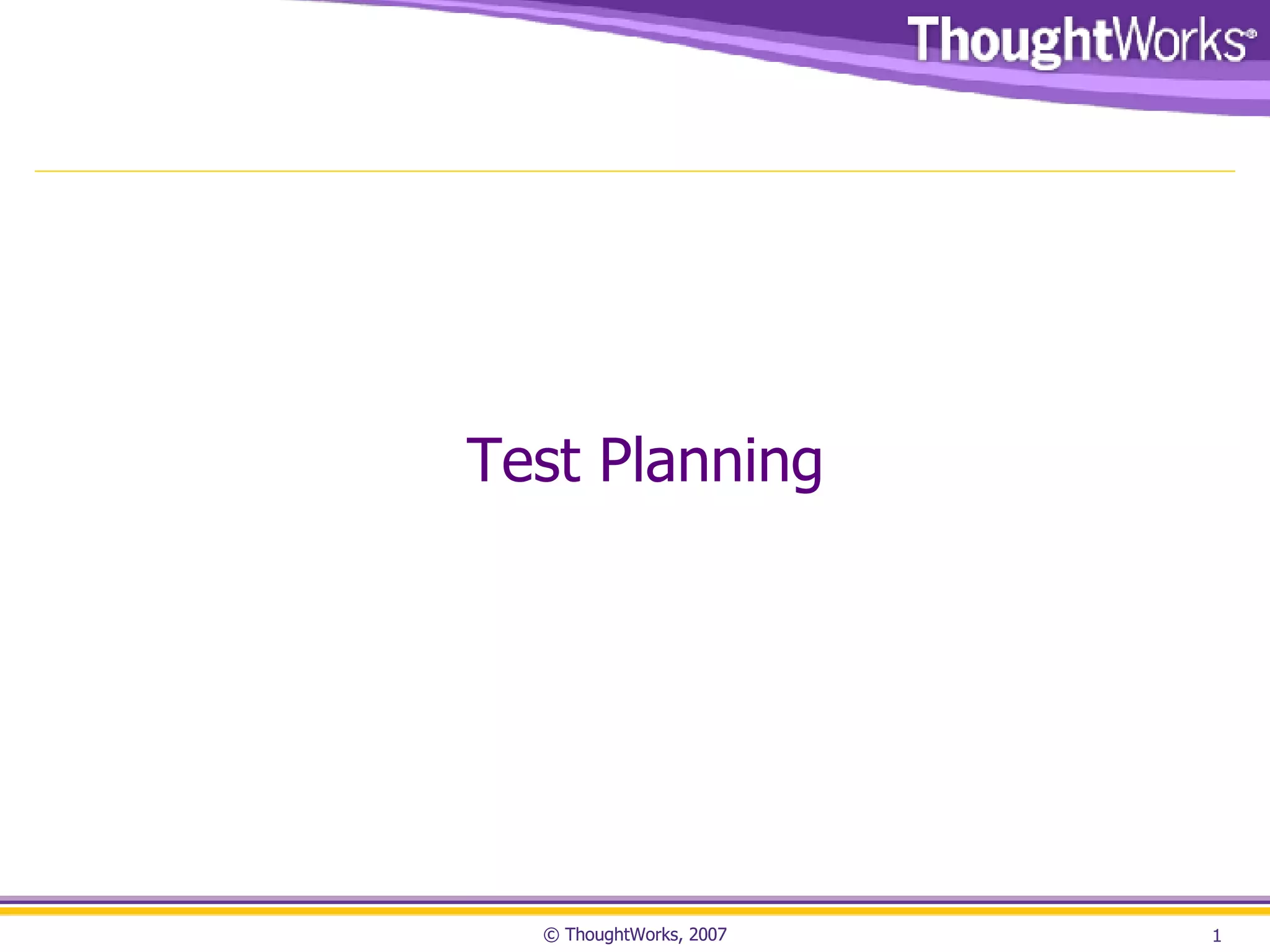 ThoughtWorks®

Test Planning

© ThoughtWorks, 2007

1